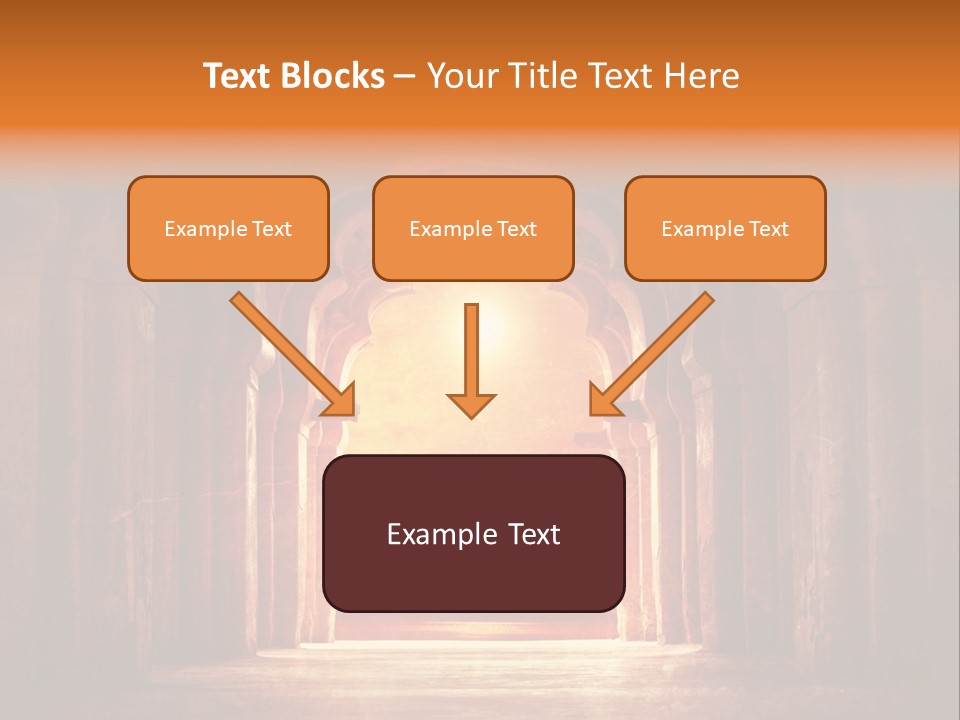 Text Blocks – Your Title Text Here

Example Text

Example Text

Example Text

Example Text